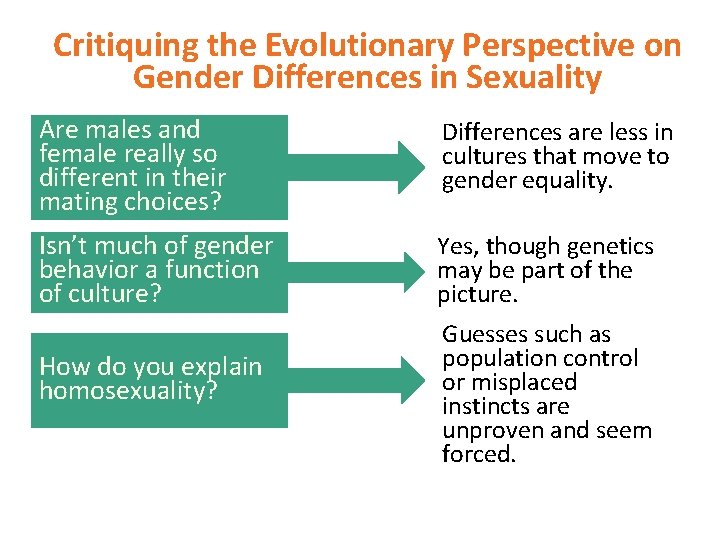 Critiquing the Evolutionary Perspective on Gender Differences in Sexuality

Are males and female really so different in their mating choices?

Differences are less in cultures that move to gender equality.

Isn't much of gender behavior a function of culture?

Yes, though genetics may be part of the picture.

How do you explain homosexuality?

Guesses such as population control or misplaced instincts are unproven and seem forced.